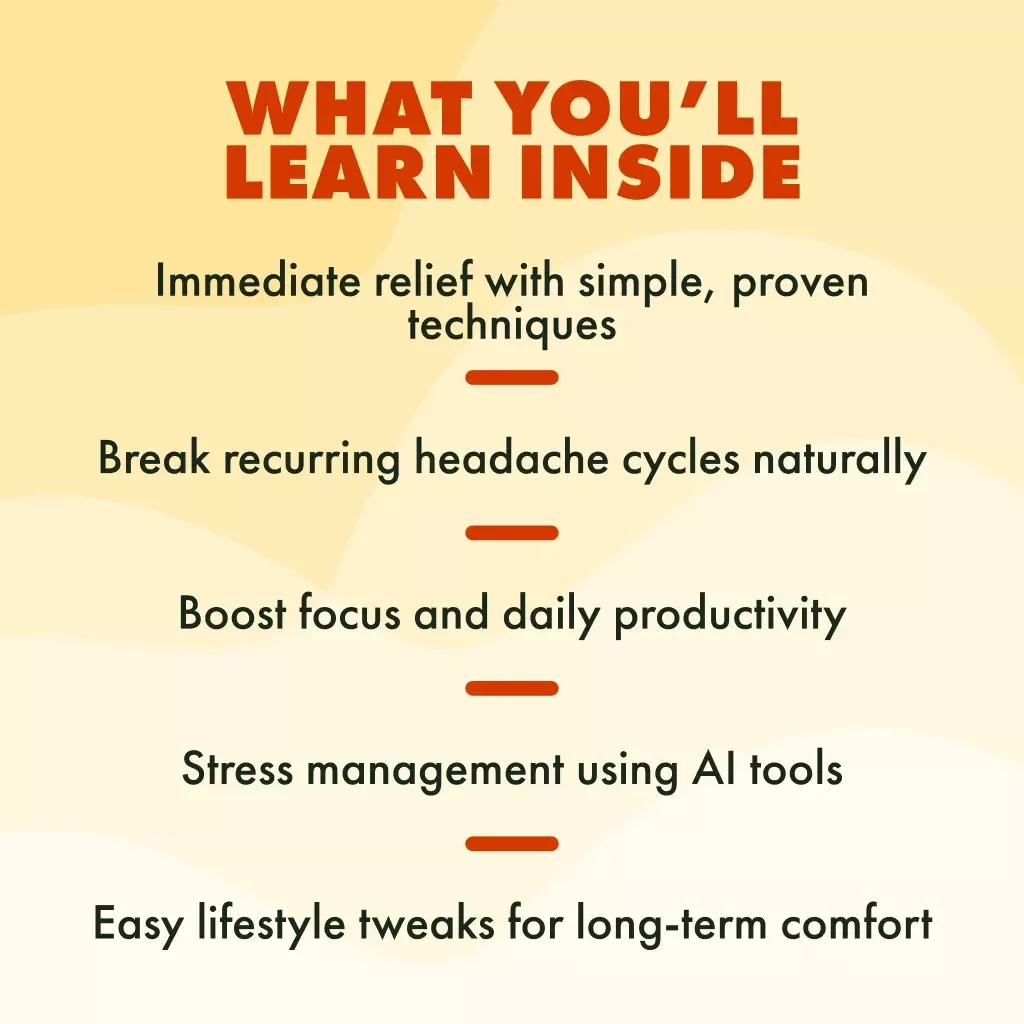 WHAT YOU'LL LEARN INSIDE

Immediate relief with simple, proven techniques

Break recurring headache cycles naturally

Boost focus and daily productivity

Stress management using AI tools

Easy lifestyle tweaks for long-term comfort